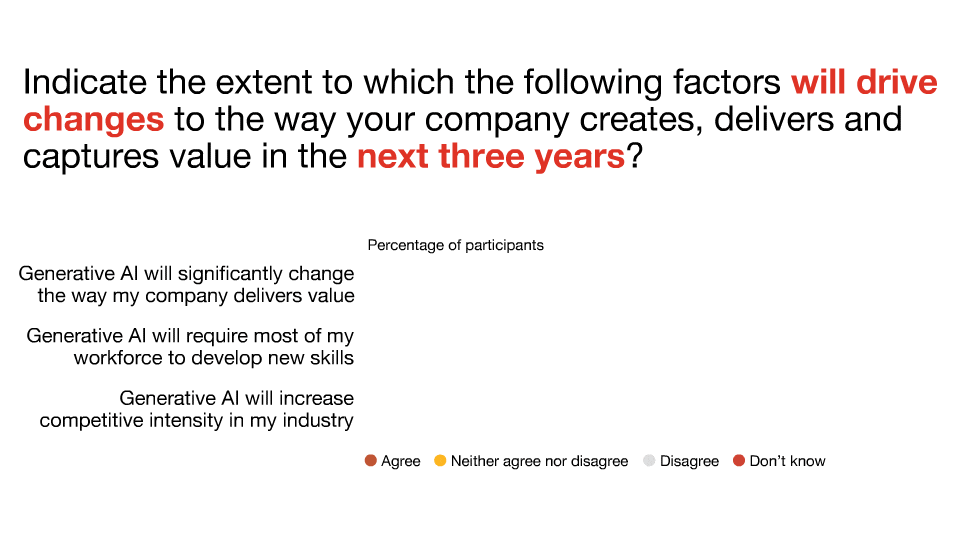 Indicate the extent to which the following factors will drive changes to the way your company creates, delivers and captures value in the next three years?

Percentage of participants

Generative AI will significantly change the way my company delivers value

Generative AI will require most of my workforce to develop new skills

Generative AI will increase competitive intensity in my industry

Agree Neither agree nor disagree Disagree Don't know